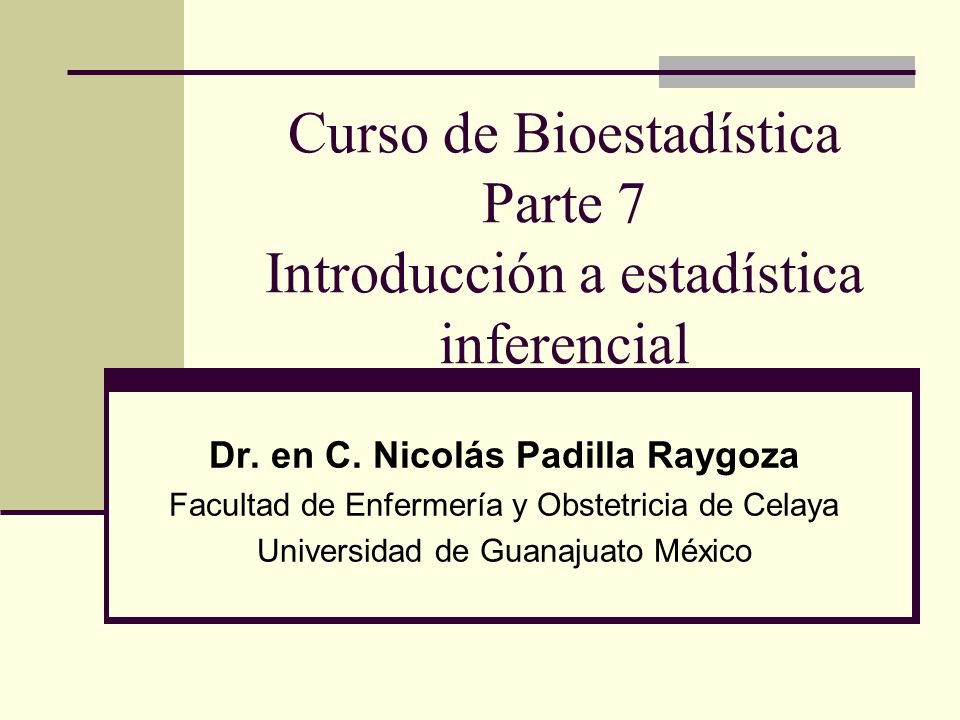 Curso de Bioestadística
Parte 7
Introducción a estadística inferencial

Dr. en C. Nicolás Padilla Raygoza
Facultad de Enfermería y Obstetricia de Celaya
Universidad de Guanajuato México